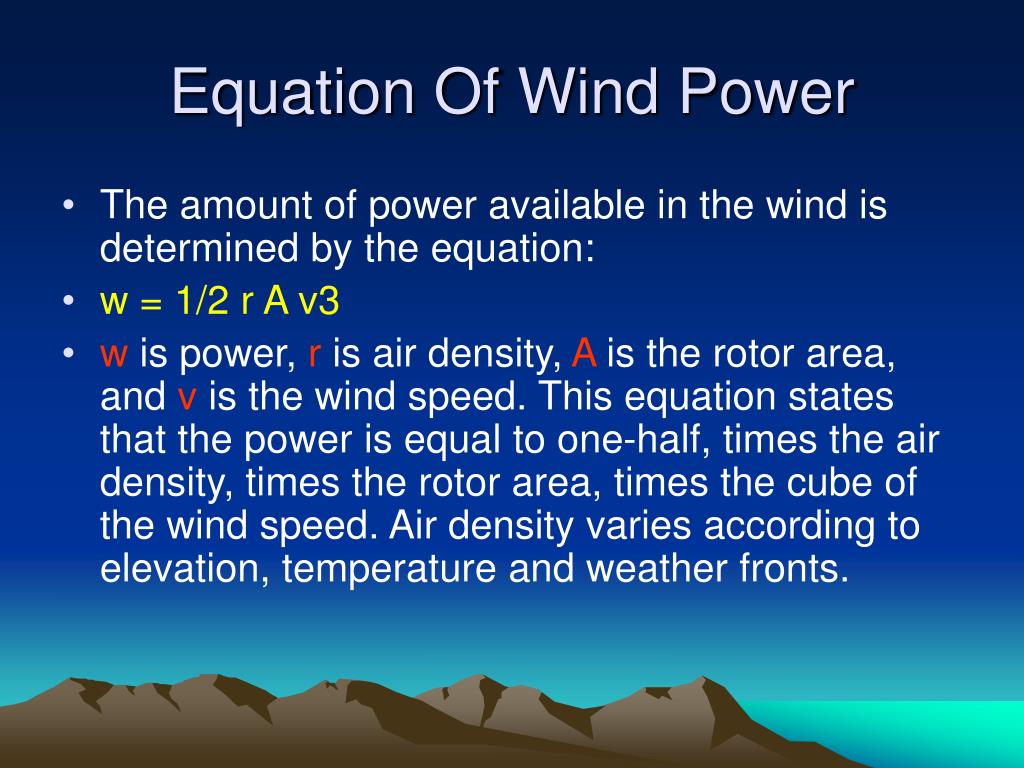 Equation Of Wind Power

• The amount of power available in the wind is determined by the equation:

• w = 1/2 r A v3

• w is power, r is air density, A is the rotor area, and v is the wind speed. This equation states that the power is equal to one-half, times the air density, times the rotor area, times the cube of the wind speed. Air density varies according to elevation, temperature and weather fronts.